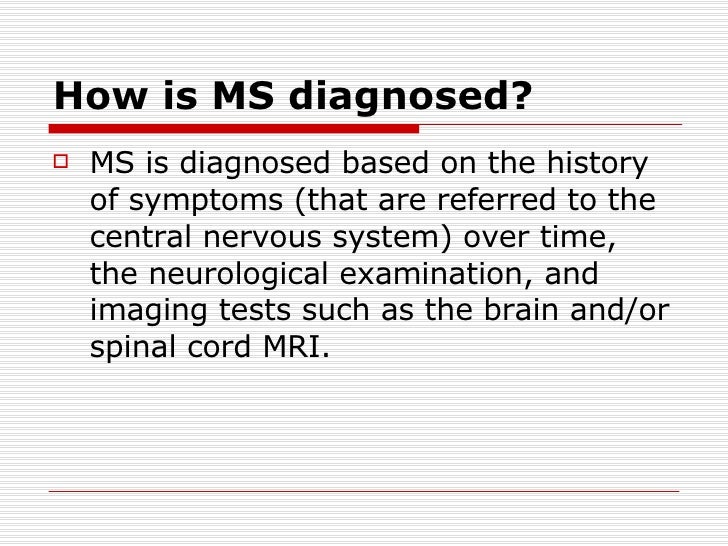 How is MS diagnosed?

MS is diagnosed based on the history of symptoms (that are referred to the central nervous system) over time, the neurological examination, and imaging tests such as the brain and/or spinal cord MRI.